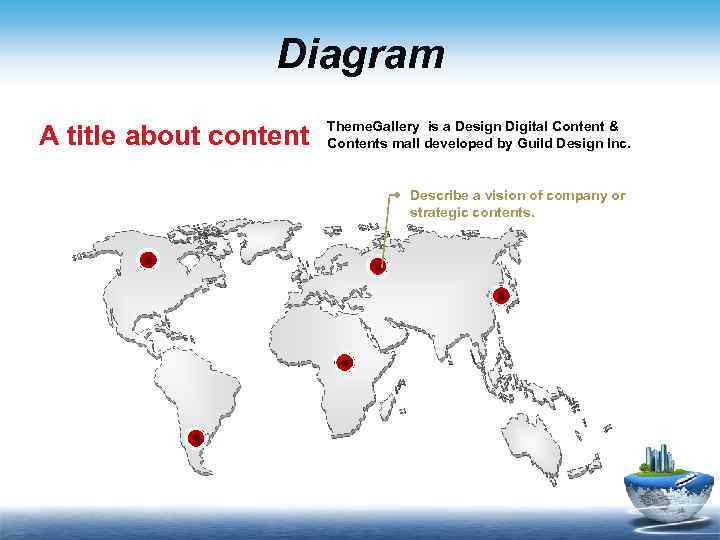 Diagram

A title about content

ThemeGallery is a Design Digital Content & Contents mall developed by Guild Design Inc.

Describe a vision of company or strategic contents.